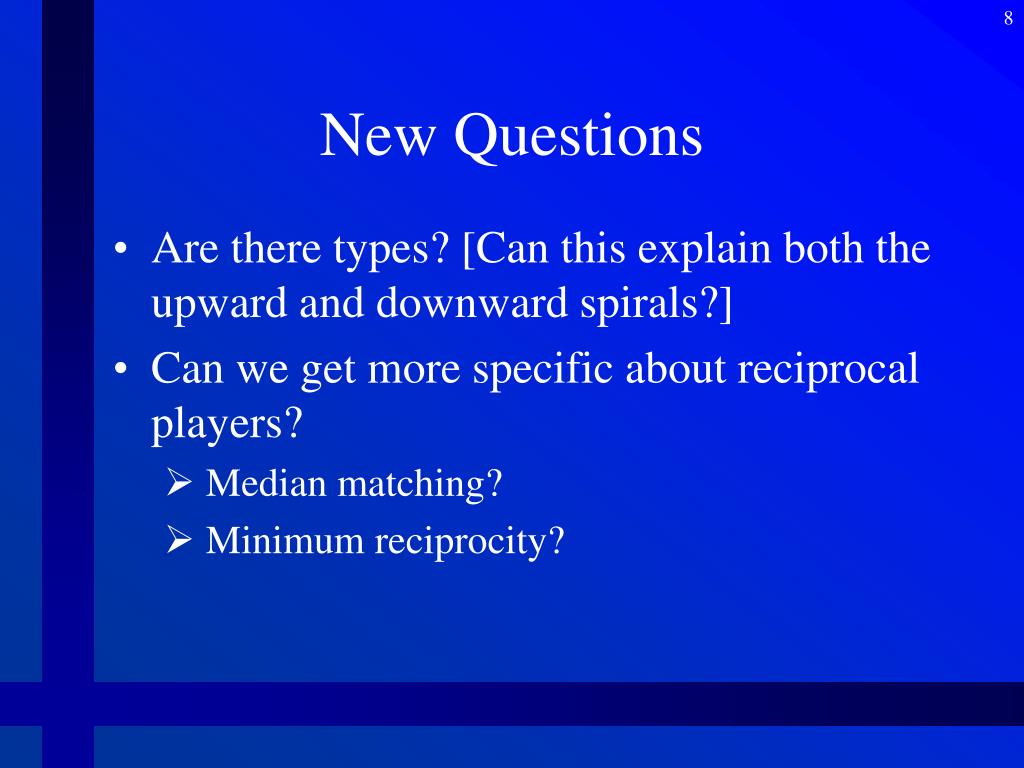 8

New Questions

• Are there types? [Can this explain both the upward and downward spirals?]
• Can we get more specific about reciprocal players?
➢ Median matching?
➢ Minimum reciprocity?